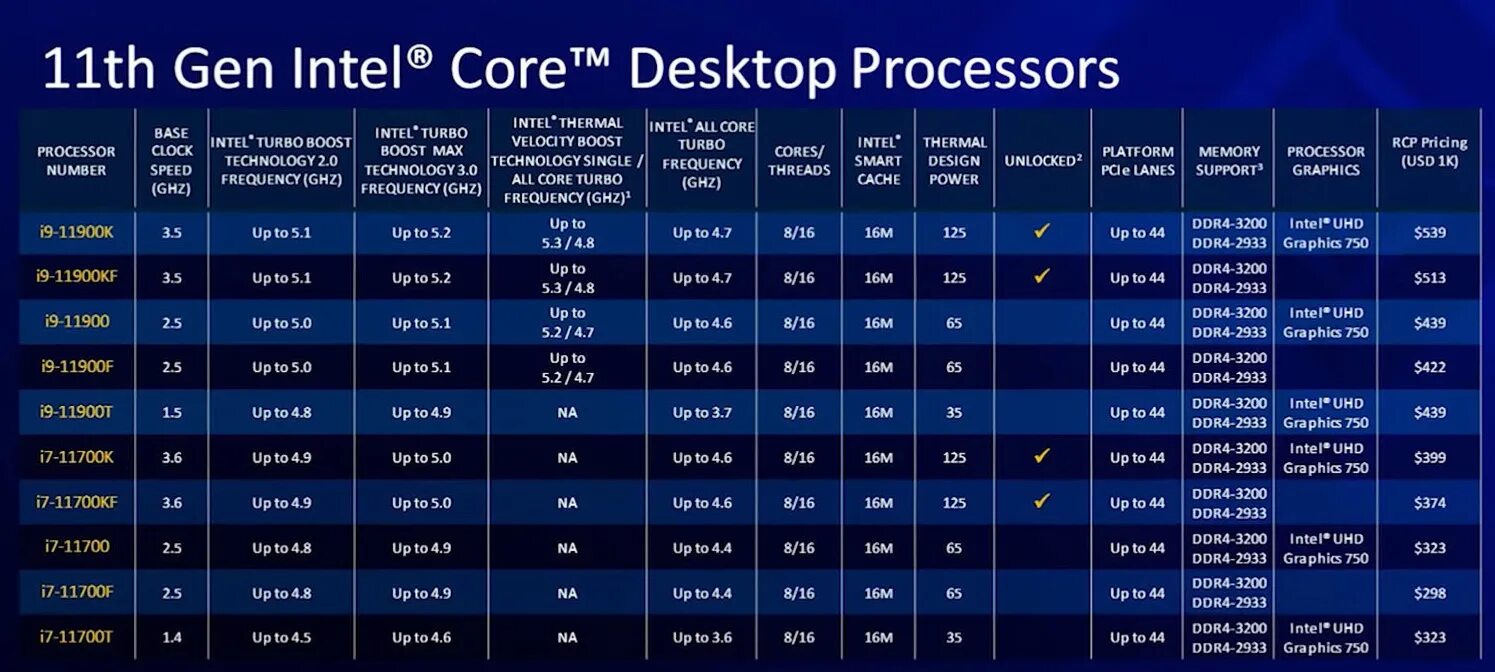 11th Gen Intel® Core™ Desktop Processors

| PROCESSOR NUMBER | BASE CLOCK SPEED (GHZ) | INTEL® TURBO BOOST TECHNOLOGY 2.0 FREQUENCY (GHZ) | INTEL® TURBO BOOST MAX TECHNOLOGY 3.0 FREQUENCY (GHZ) | INTEL® THERMAL VELOCITY BOOST TECHNOLOGY SINGLE / ALL CORE TURBO FREQUENCY (GHZ)¹ | INTEL® ALL CORE TURBO FREQUENCY (GHZ) | CORES/ THREADS | INTEL® SMART CACHE | THERMAL DESIGN POWER | UNLOCKED² | PLATFORM PCIe LANES | MEMORY SUPPORT³ | PROCESSOR GRAPHICS | RCP Pricing (USD 1K) |
|---|---|---|---|---|---|---|---|---|---|---|---|---|---|
| i9-11900K | 3.5 | Up to 5.1 | Up to 5.2 | Up to 5.3 / 4.8 | Up to 4.7 | 8/16 | 16M | 125 | ✓ | Up to 44 | DDR4-3200 DDR4-2933 | Intel® UHD Graphics 750 | $539 |
| i9-11900KF | 3.5 | Up to 5.1 | Up to 5.2 | Up to 5.3 / 4.8 | Up to 4.7 | 8/16 | 16M | 125 | ✓ | Up to 44 | DDR4-3200 DDR4-2933 | | $513 |
| i9-11900 | 2.5 | Up to 5.0 | Up to 5.1 | Up to 5.2 / 4.7 | Up to 4.6 | 8/16 | 16M | 65 | | Up to 44 | DDR4-3200 DDR4-2933 | Intel® UHD Graphics 750 | $439 |
| i9-11900F | 2.5 | Up to 5.0 | Up to 5.1 | Up to 5.2 / 4.7 | Up to 4.6 | 8/16 | 16M | 65 | | Up to 44 | DDR4-3200 DDR4-2933 | | $422 |
| i9-11900T | 1.5 | Up to 4.8 | Up to 4.9 | NA | Up to 3.7 | 8/16 | 16M | 35 | | Up to 44 | DDR4-3200 DDR4-2933 | Intel® UHD Graphics 750 | $439 |
| i7-11700K | 3.6 | Up to 4.9 | Up to 5.0 | NA | Up to 4.6 | 8/16 | 16M | 125 | ✓ | Up to 44 | DDR4-3200 DDR4-2933 | Intel® UHD Graphics 750 | $399 |
| i7-11700KF | 3.6 | Up to 4.9 | Up to 5.0 | NA | Up to 4.6 | 8/16 | 16M | 125 | ✓ | Up to 44 | DDR4-3200 DDR4-2933 | | $374 |
| i7-11700 | 2.5 | Up to 4.8 | Up to 4.9 | NA | Up to 4.4 | 8/16 | 16M | 65 | | Up to 44 | DDR4-3200 DDR4-2933 | Intel® UHD Graphics 750 | $323 |
| i7-11700F | 2.5 | Up to 4.8 | Up to 4.9 | NA | Up to 4.4 | 8/16 | 16M | 65 | | Up to 44 | DDR4-3200 DDR4-2933 | | $298 |
| i7-11700T | 1.4 | Up to 4.5 | Up to 4.6 | NA | Up to 3.6 | 8/16 | 16M | 35 | | Up to 44 | DDR4-3200 DDR4-2933 | Intel® UHD Graphics 750 | $323 |